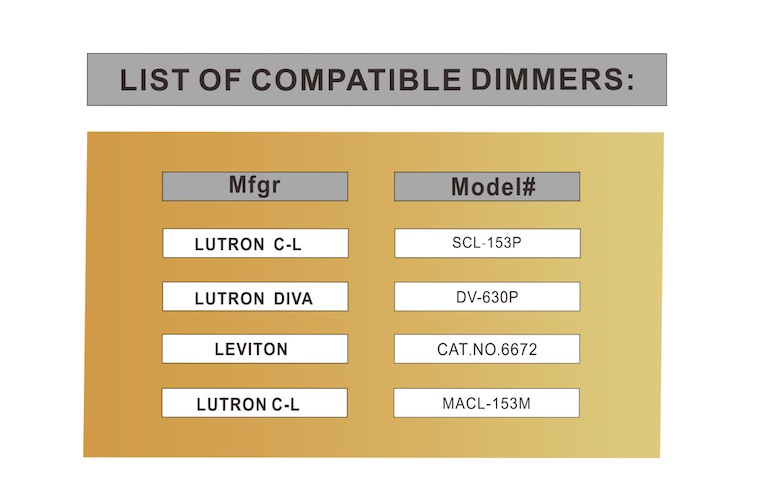 LIST OF COMPATIBLE DIMMERS:

| Mfgr | Model# |
|---|---|
| LUTRON C-L | SCL-153P |
| LUTRON DIVA | DV-630P |
| LEVITON | CAT.NO.6672 |
| LUTRON C-L | MACL-153M |